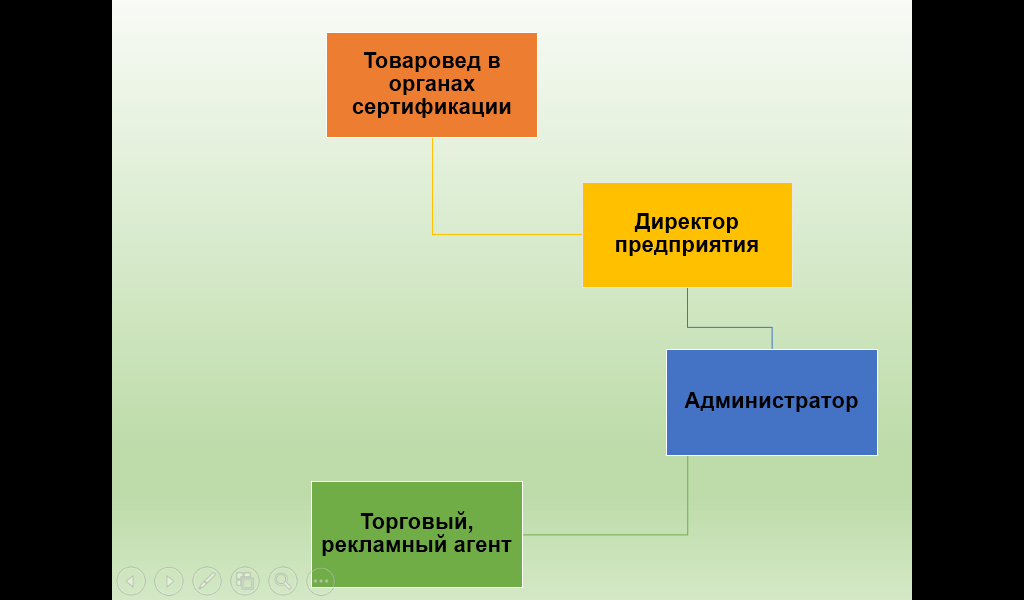 Товаровед в органах сертификации

Директор предприятия

Администратор

Торговый, рекламный агент